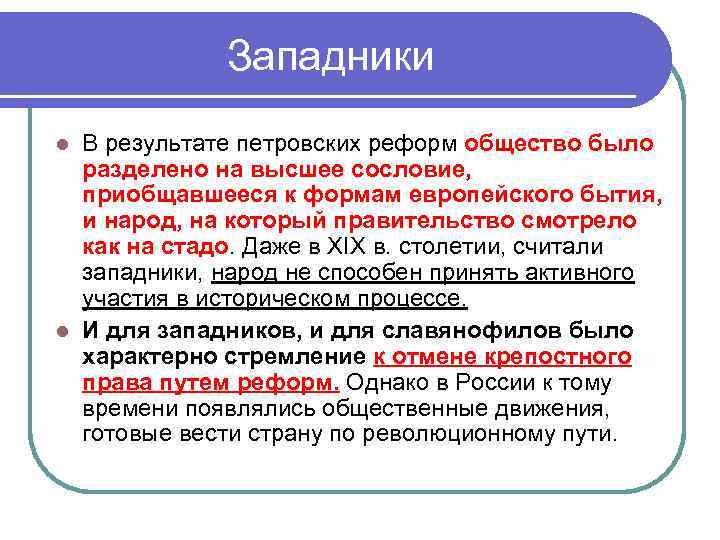 Западники

В результате петровских реформ общество было разделено на высшее сословие, приобщавшееся к формам европейского бытия, и народ, на который правительство смотрело как на стадо. Даже в XIX в. столетии, считали западники, народ не способен принять активного участия в историческом процессе.

И для западников, и для славянофилов было характерно стремление к отмене крепостного права путем реформ. Однако в России к тому времени появлялись общественные движения, готовые вести страну по революционному пути.